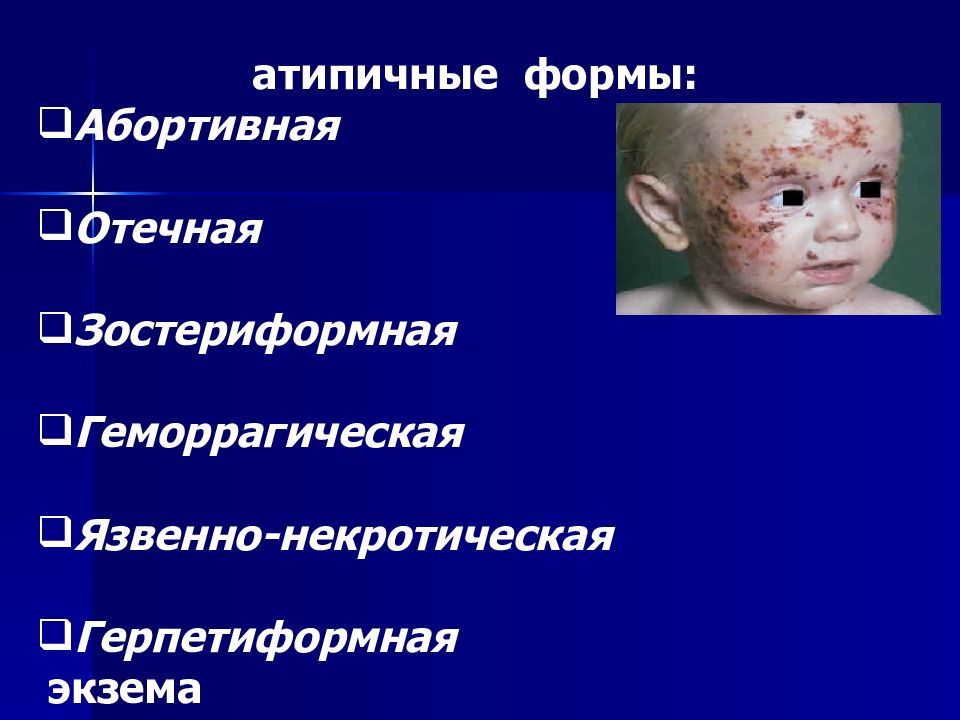 атипичные формы:

❑Абортивная

❑Отечная

❑Зостериформная

❑Геморрагическая

❑Язвенно-некротическая

❑Герпетиформная экзема